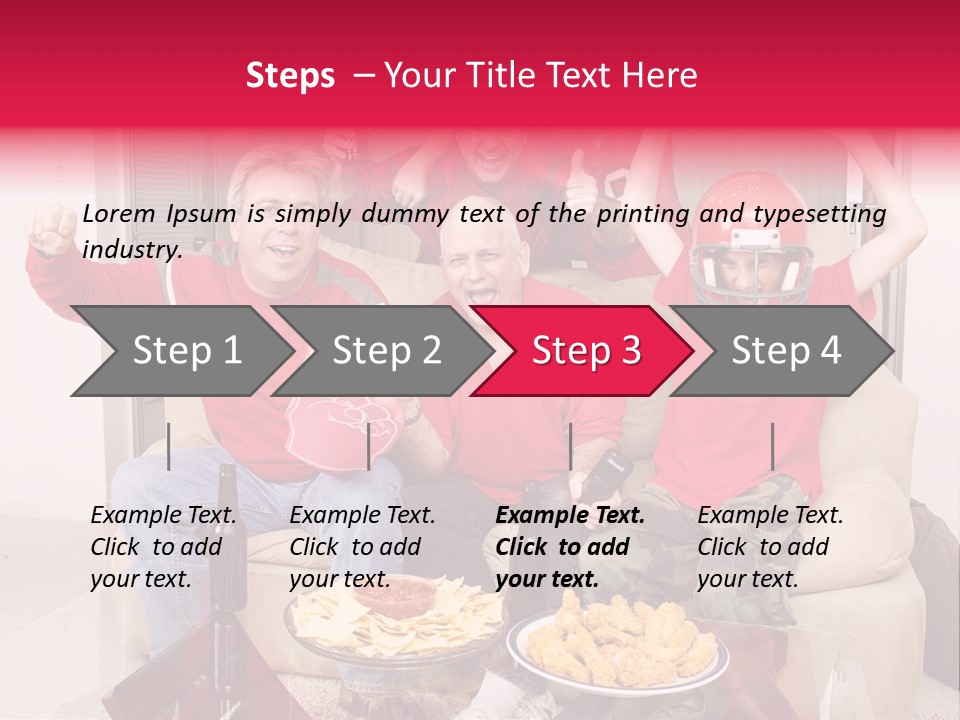 Steps – Your Title Text Here

Lorem Ipsum is simply dummy text of the printing and typesetting industry.

Step 1

Step 2

Step 3

Step 4

Example Text. Click to add your text.

Example Text. Click to add your text.

Example Text. Click to add your text.

Example Text. Click to add your text.